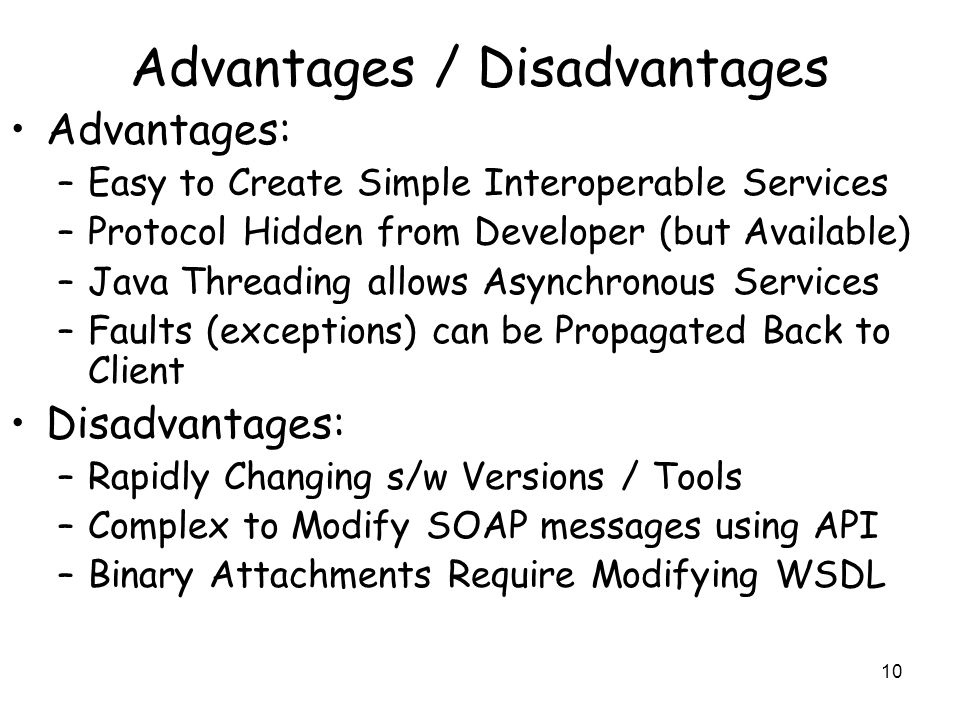 Advantages / Disadvantages

• Advantages:
– Easy to Create Simple Interoperable Services
– Protocol Hidden from Developer (but Available)
– Java Threading allows Asynchronous Services
– Faults (exceptions) can be Propagated Back to Client

• Disadvantages:
– Rapidly Changing s/w Versions / Tools
– Complex to Modify SOAP messages using API
– Binary Attachments Require Modifying WSDL

10